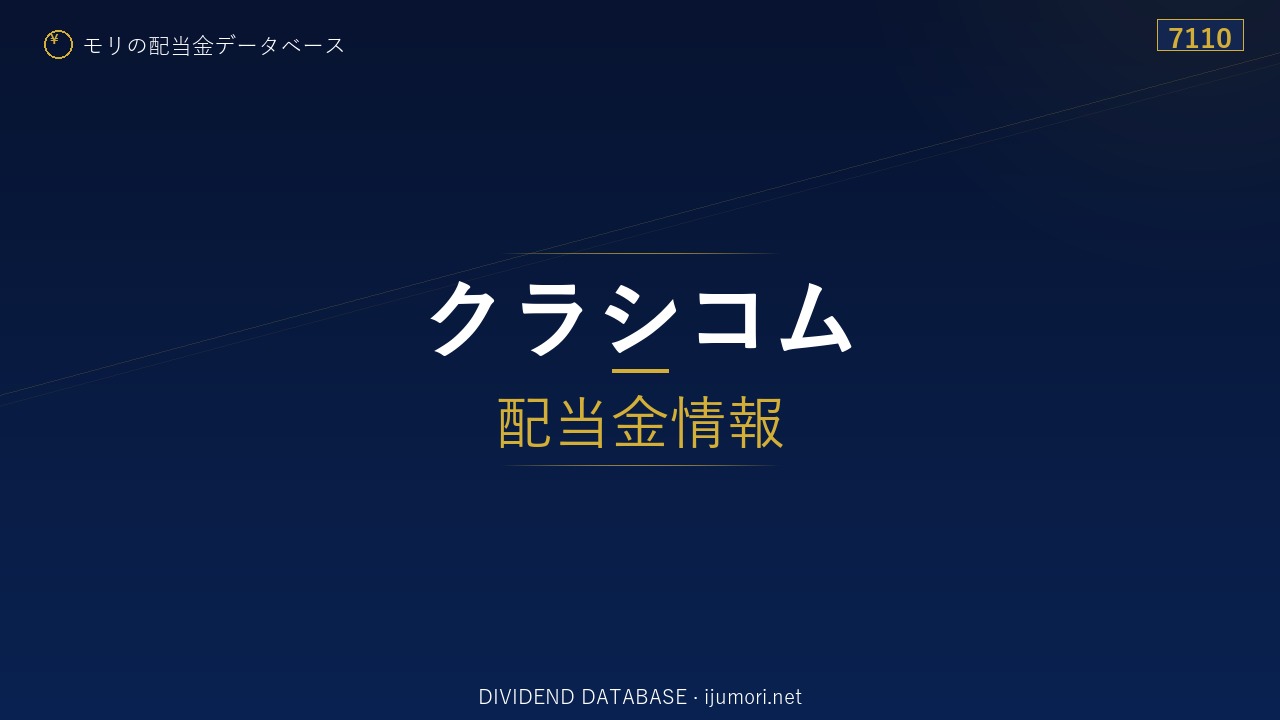 ¥ モリの配当金データベース

7110

クラシコム

配当金情報

DIVIDEND DATABASE · ijumori.net